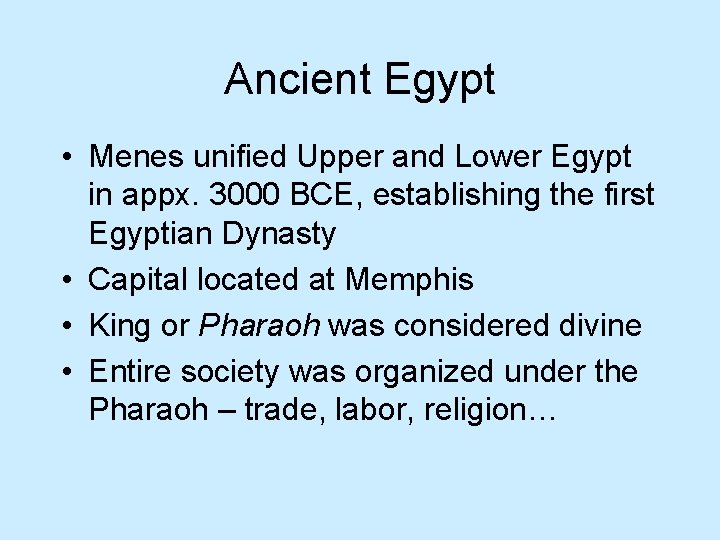 Ancient Egypt

• Menes unified Upper and Lower Egypt in appx. 3000 BCE, establishing the first Egyptian Dynasty
• Capital located at Memphis
• King or Pharaoh was considered divine
• Entire society was organized under the Pharaoh – trade, labor, religion…